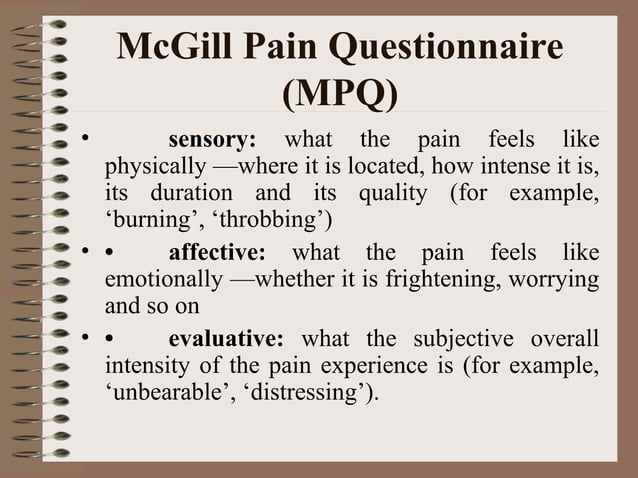 McGill Pain Questionnaire (MPQ)

• sensory: what the pain feels like physically —where it is located, how intense it is, its duration and its quality (for example, ‘burning’, ‘throbbing’)

• • affective: what the pain feels like emotionally —whether it is frightening, worrying and so on

• • evaluative: what the subjective overall intensity of the pain experience is (for example, ‘unbearable’, ‘distressing’).